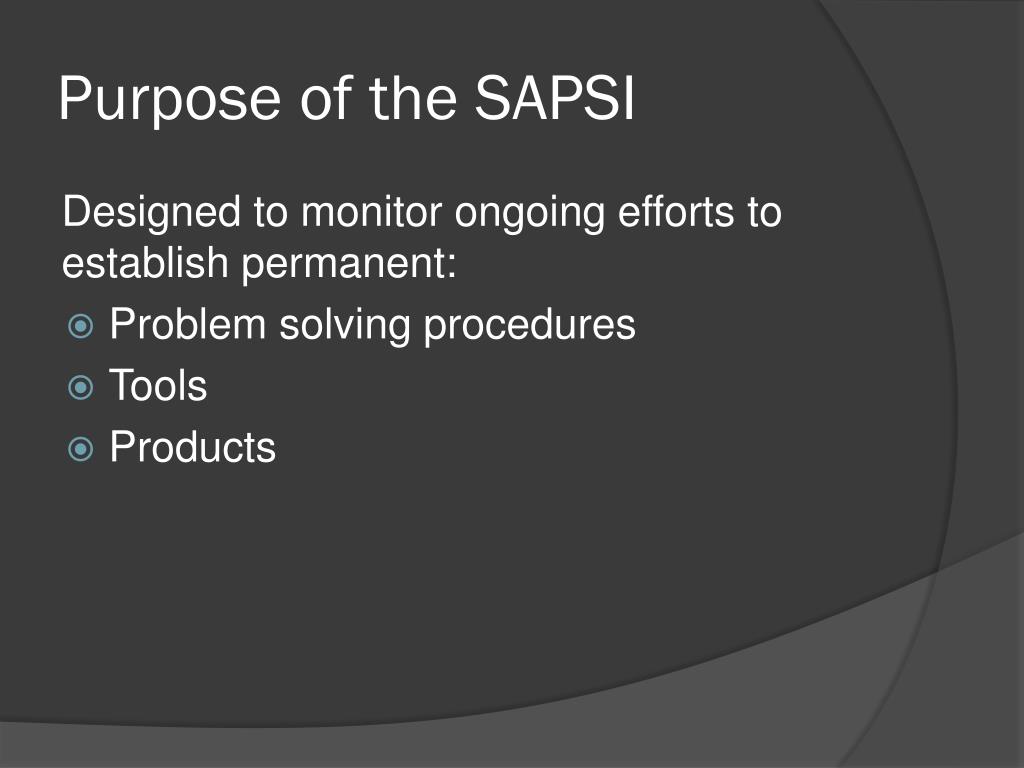 Purpose of the SAPSI

Designed to monitor ongoing efforts to establish permanent:

Problem solving procedures
Tools
Products